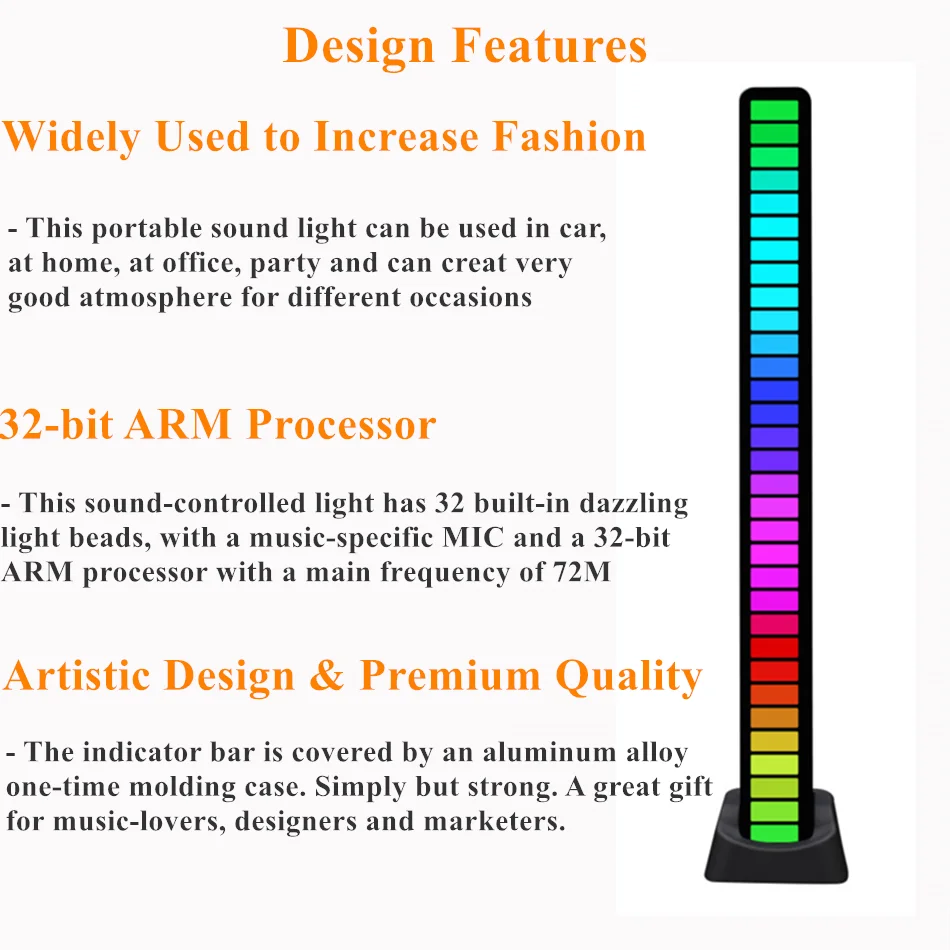 Design Features

Widely Used to Increase Fashion

- This portable sound light can be used in car, at home, at office, party and can creat very good atmosphere for different occasions

32-bit ARM Processor

- This sound-controlled light has 32 built-in dazzling light beads, with a music-specific MIC and a 32-bit ARM processor with a main frequency of 72M

Artistic Design & Premium Quality

- The indicator bar is covered by an aluminum alloy one-time molding case. Simply but strong. A great gift for music-lovers, designers and marketers.